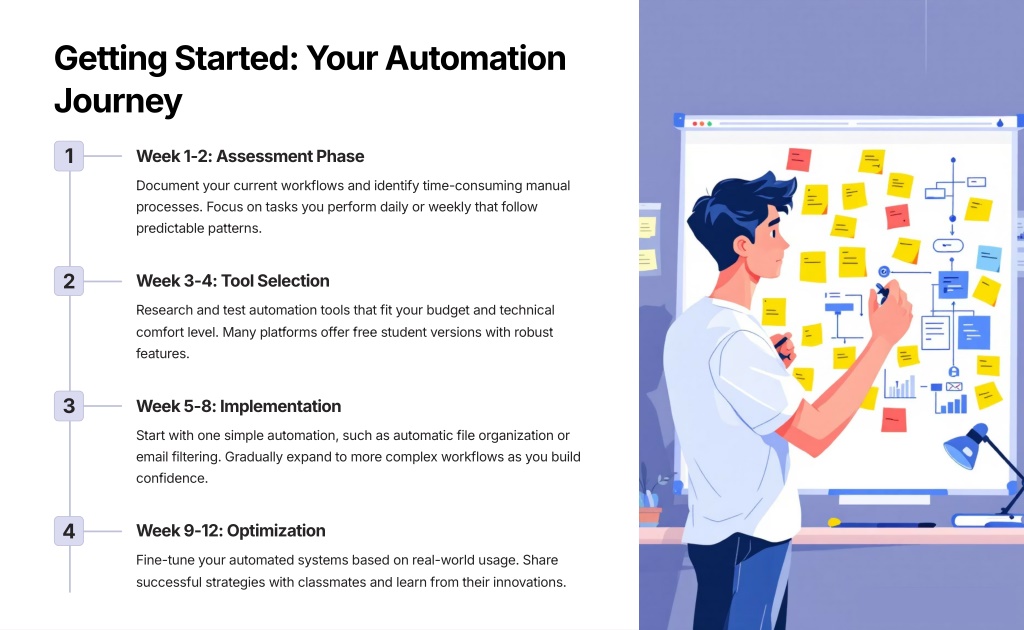 Getting Started: Your Automation Journey

1

Week 1-2: Assessment Phase

Document your current workflows and identify time-consuming manual processes. Focus on tasks you perform daily or weekly that follow predictable patterns.

2

Week 3-4: Tool Selection

Research and test automation tools that fit your budget and technical comfort level. Many platforms offer free student versions with robust features.

3

Week 5-8: Implementation

Start with one simple automation, such as automatic file organization or email filtering. Gradually expand to more complex workflows as you build confidence.

4

Week 9-12: Optimization

Fine-tune your automated systems based on real-world usage. Share successful strategies with classmates and learn from their innovations.